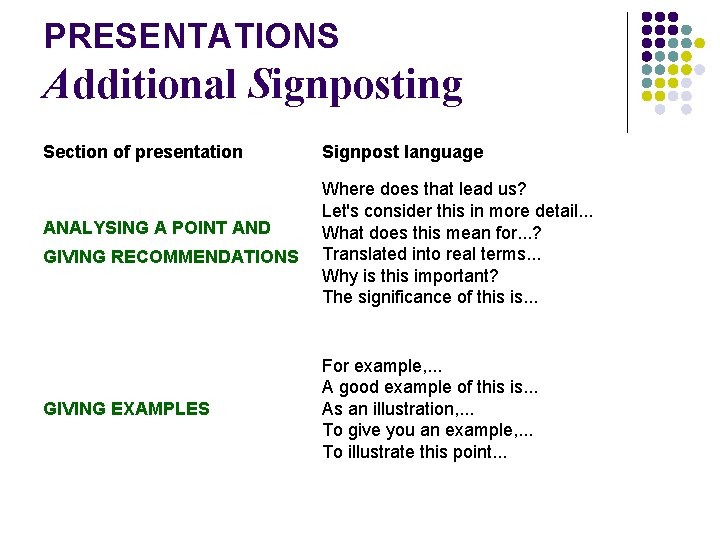 PRESENTATIONS
Additional Signposting

| Section of presentation | Signpost language |
|---|---|
| ANALYSING A POINT AND GIVING RECOMMENDATIONS | Where does that lead us? Let's consider this in more detail... What does this mean for...? Translated into real terms... Why is this important? The significance of this is... |
| GIVING EXAMPLES | For example,... A good example of this is... As an illustration,... To give you an example,... To illustrate this point... |